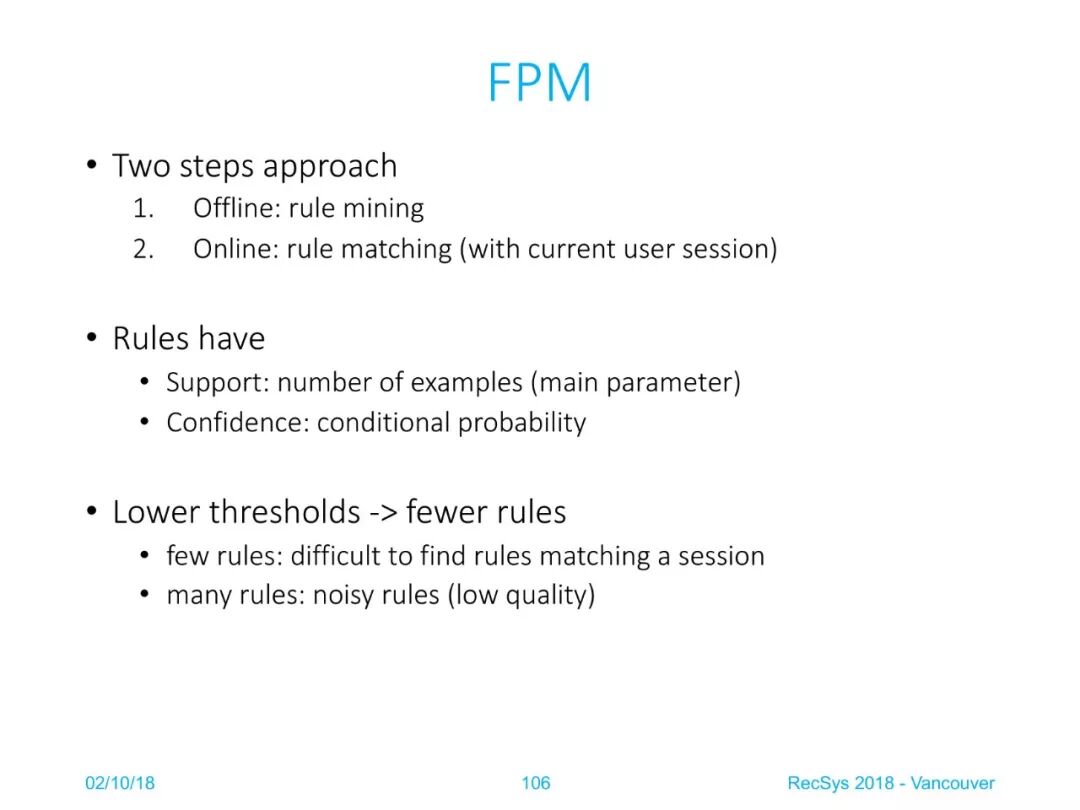 FPM

• Two steps approach
1. Offline: rule mining
2. Online: rule matching (with current user session)

• Rules have
• Support: number of examples (main parameter)
• Confidence: conditional probability

• Lower thresholds -> fewer rules
• few rules: difficult to find rules matching a session
• many rules: noisy rules (low quality)

02/10/18

106

RecSys 2018 - Vancouver